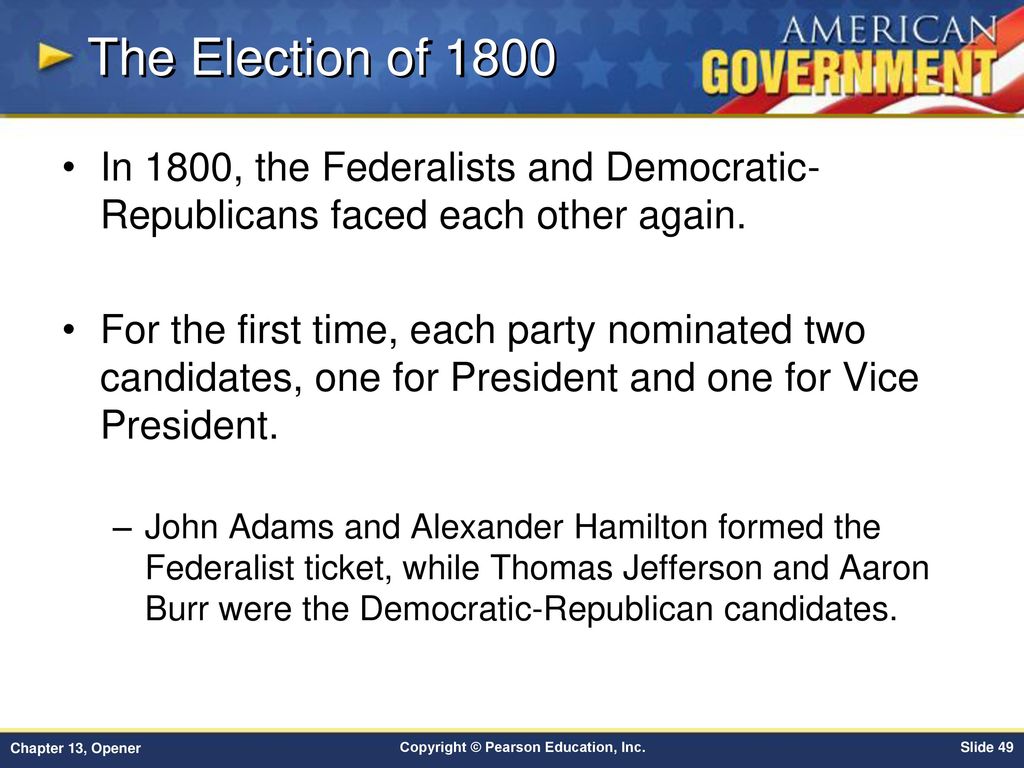 The Election of 1800

AMERICAN GOVERNMENT

• In 1800, the Federalists and Democratic-Republicans faced each other again.

• For the first time, each party nominated two candidates, one for President and one for Vice President.

– John Adams and Alexander Hamilton formed the Federalist ticket, while Thomas Jefferson and Aaron Burr were the Democratic-Republican candidates.

Chapter 13, Opener

Copyright © Pearson Education, Inc.

Slide 49